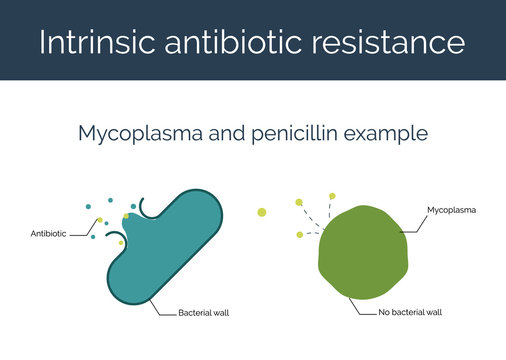 Intrinsic antibiotic resistance

Mycoplasma and penicillin example

Antibiotic

Bacterial wall

Mycoplasma

No bacterial wall